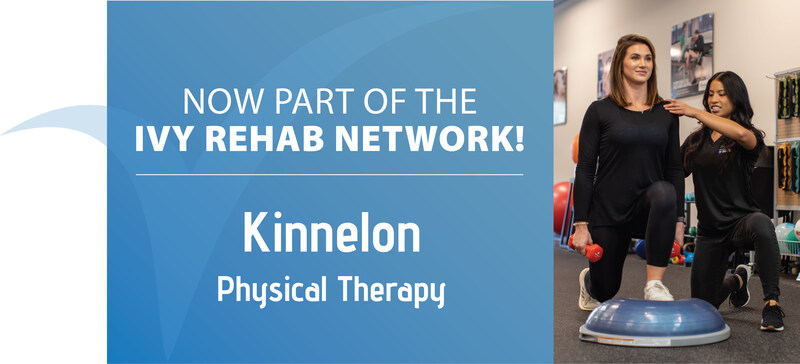 NOW PART OF THE
IVY REHAB NETWORK!

Kinnelon
Physical Therapy